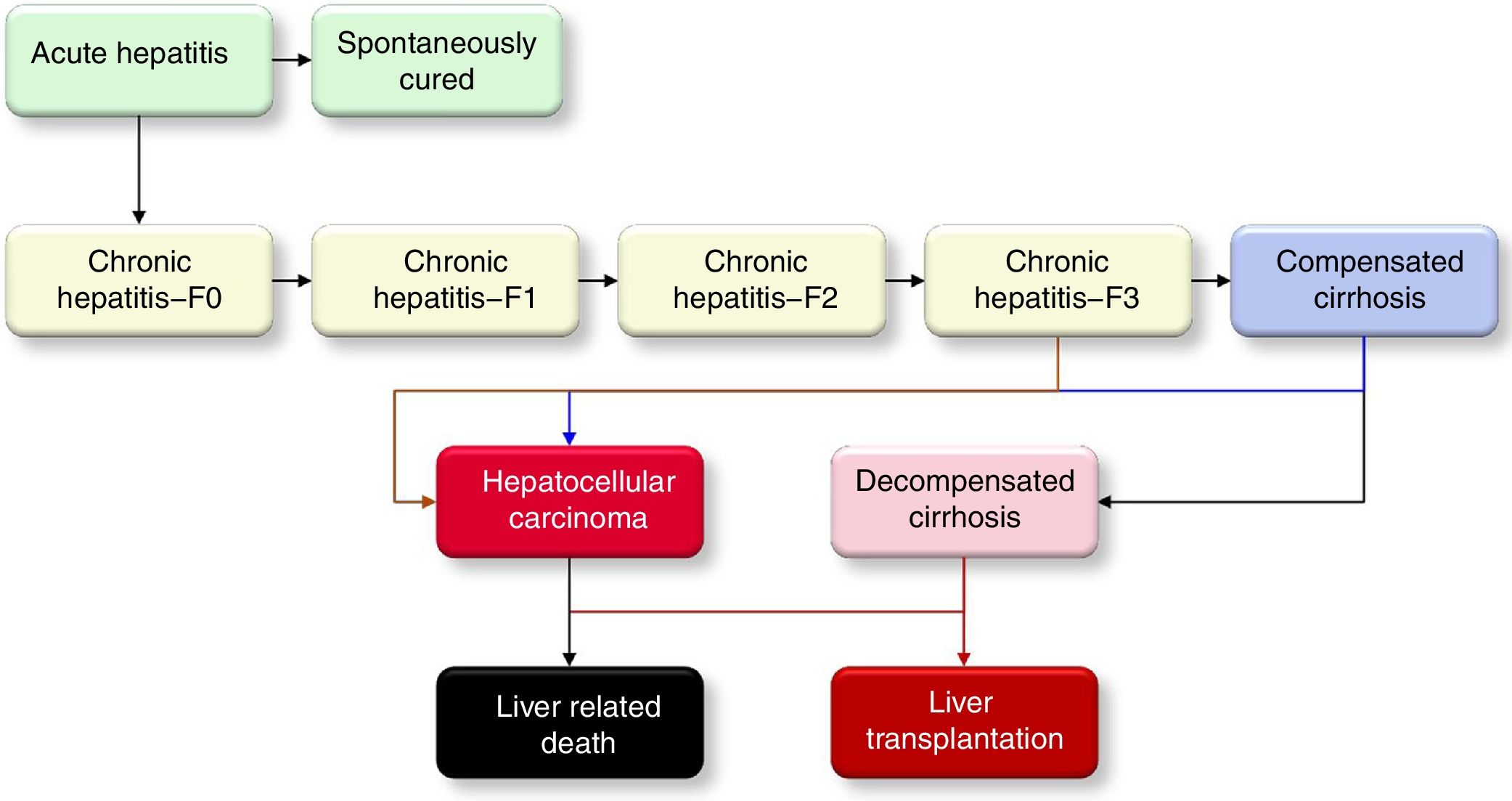 Acute hepatitis

Spontaneously cured

Chronic hepatitis–F0

Chronic hepatitis–F1

Chronic hepatitis–F2

Chronic hepatitis–F3

Compensated cirrhosis

Hepatocellular carcinoma

Decompensated cirrhosis

Liver related death

Liver transplantation